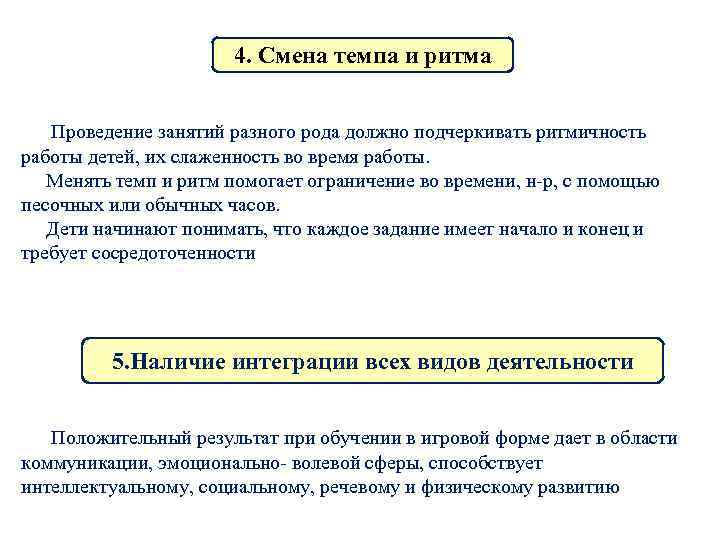 4. Смена темпа и ритма

Проведение занятий разного рода должно подчеркивать ритмичность работы детей, их слаженность во время работы.

Менять темп и ритм помогает ограничение во времени, н-р, с помощью песочных или обычных часов.

Дети начинают понимать, что каждое задание имеет начало и конец и требует сосредоточенности

5.Наличие интеграции всех видов деятельности

Положительный результат при обучении в игровой форме дает в области коммуникации, эмоционально- волевой сферы, способствует интеллектуальному, социальному, речевому и физическому развитию